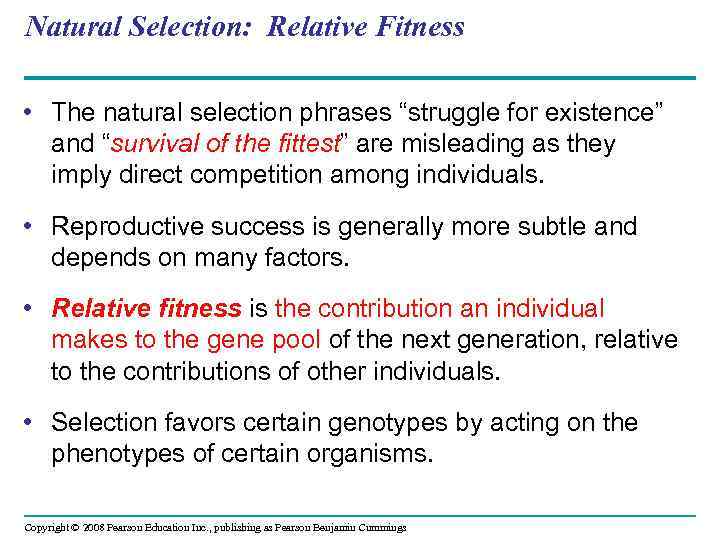 Natural Selection: Relative Fitness

• The natural selection phrases “struggle for existence” and “survival of the fittest” are misleading as they imply direct competition among individuals.

• Reproductive success is generally more subtle and depends on many factors.

• Relative fitness is the contribution an individual makes to the gene pool of the next generation, relative to the contributions of other individuals.

• Selection favors certain genotypes by acting on the phenotypes of certain organisms.

Copyright © 2008 Pearson Education Inc., publishing as Pearson Benjamin Cummings